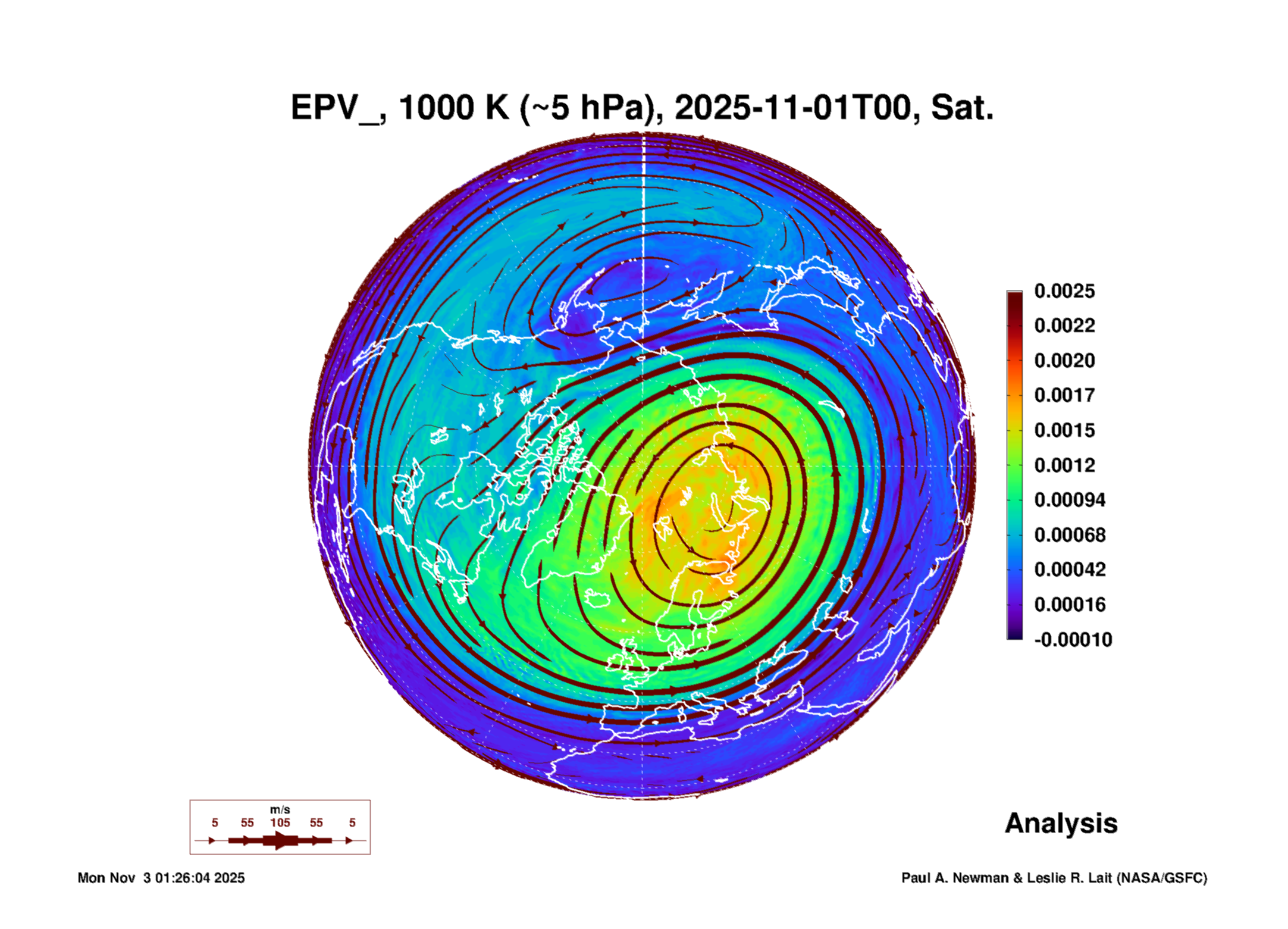 EPV_, 1000 K (~5 hPa), 2025-11-01T00, Sat.

0.0025
0.0022
0.0020
0.0017
0.0015
0.0012
0.00094
0.00068
0.00042
0.00016
-0.00010

m/s
5 55 105 55 5

Analysis

Mon Nov 3 01:26:04 2025

Paul A. Newman & Leslie R. Lait (NASA/GSFC)